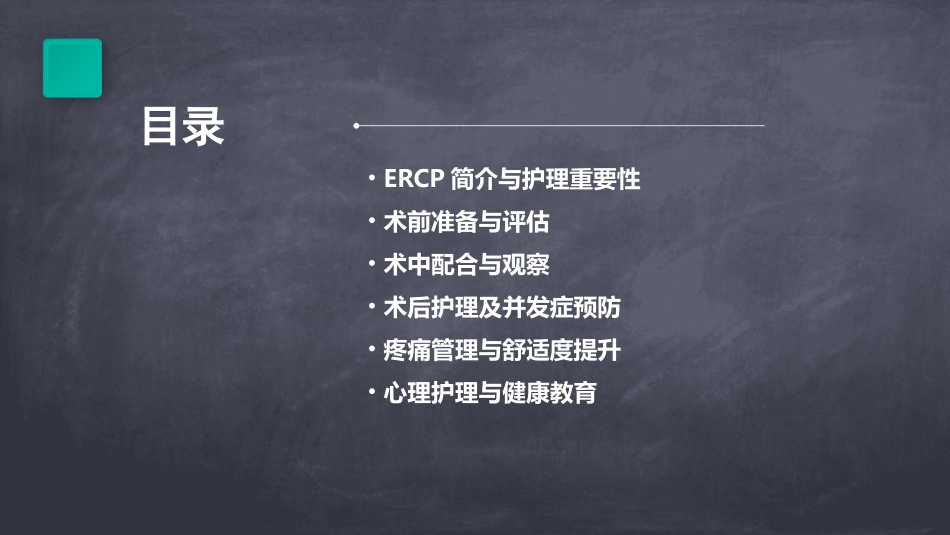 目录

· ERCP 简介与护理重要性
· 术前准备与评估
· 术中配合与观察
· 术后护理及并发症预防
· 疼痛管理与舒适度提升
· 心理护理与健康教育